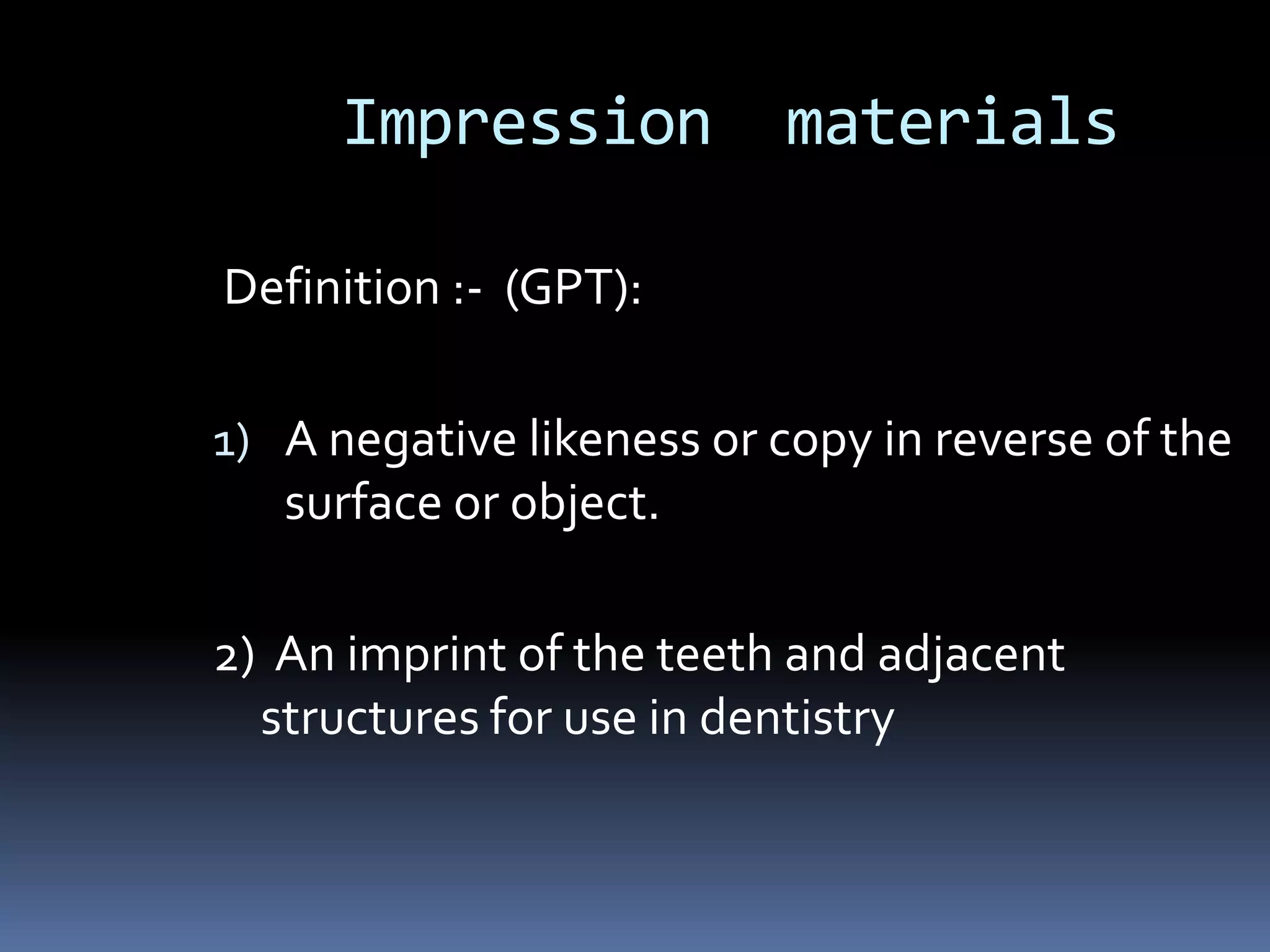 Impression materials

Definition :- (GPT):

1) A negative likeness or copy in reverse of the surface or object.

2) An imprint of the teeth and adjacent structures for use in dentistry